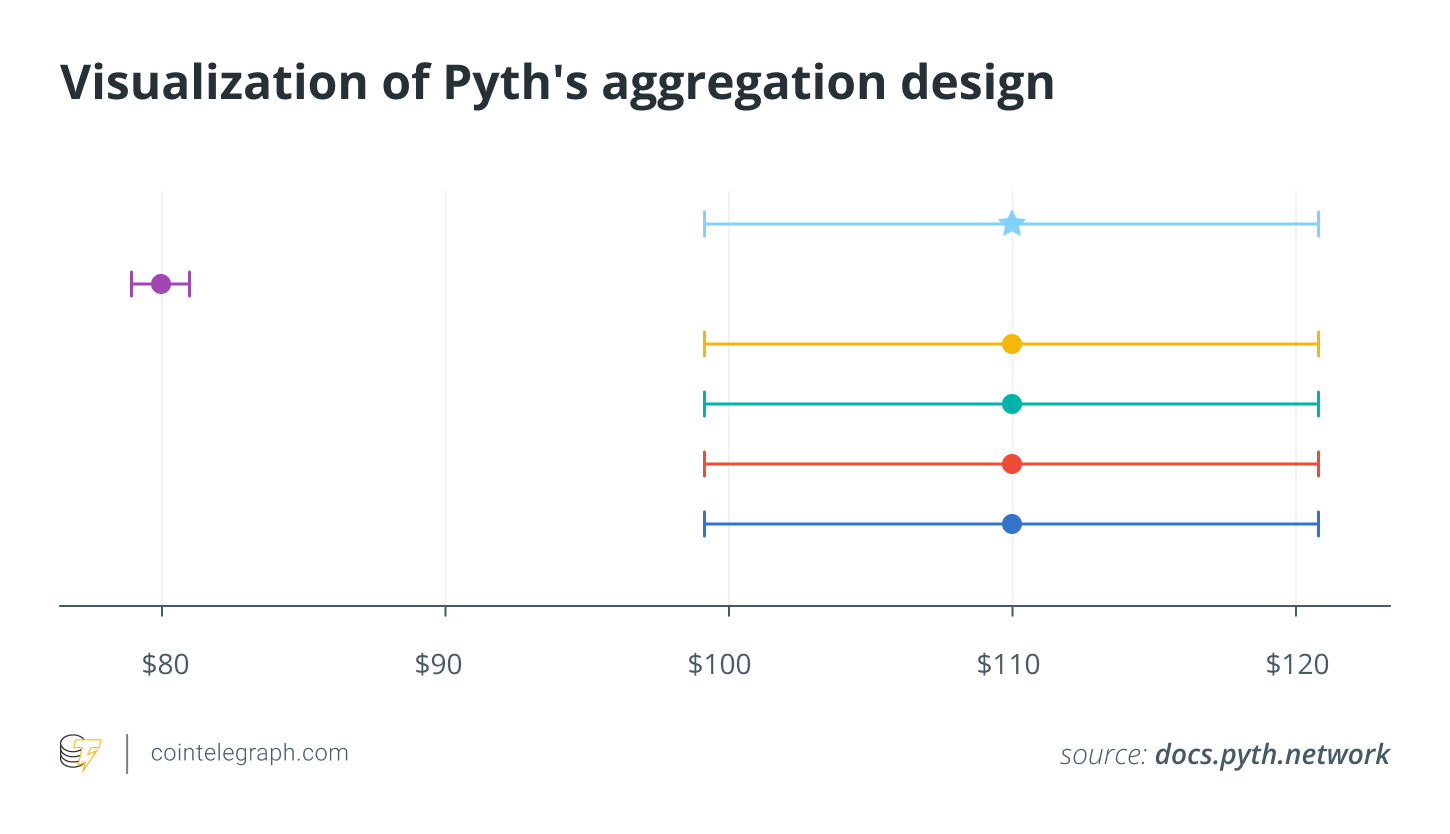 Visualization of Pyth's aggregation design

\$80
\$90
\$100
\$110
\$120

cointelegraph.com

source: docs.pyth.network